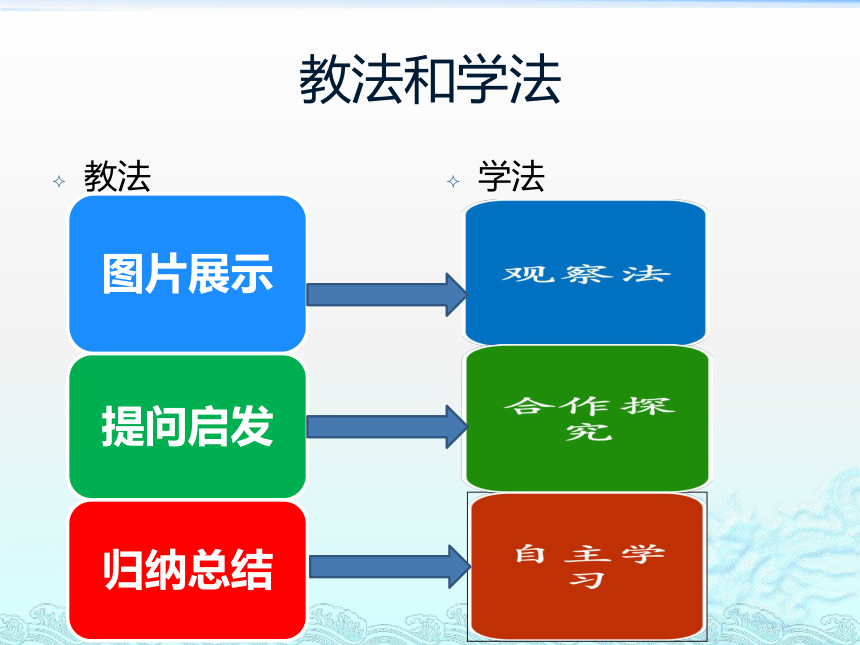 教法和学法

教法

图片展示

提问启发

归纳总结

学法

观察法

合作探究

自主学习